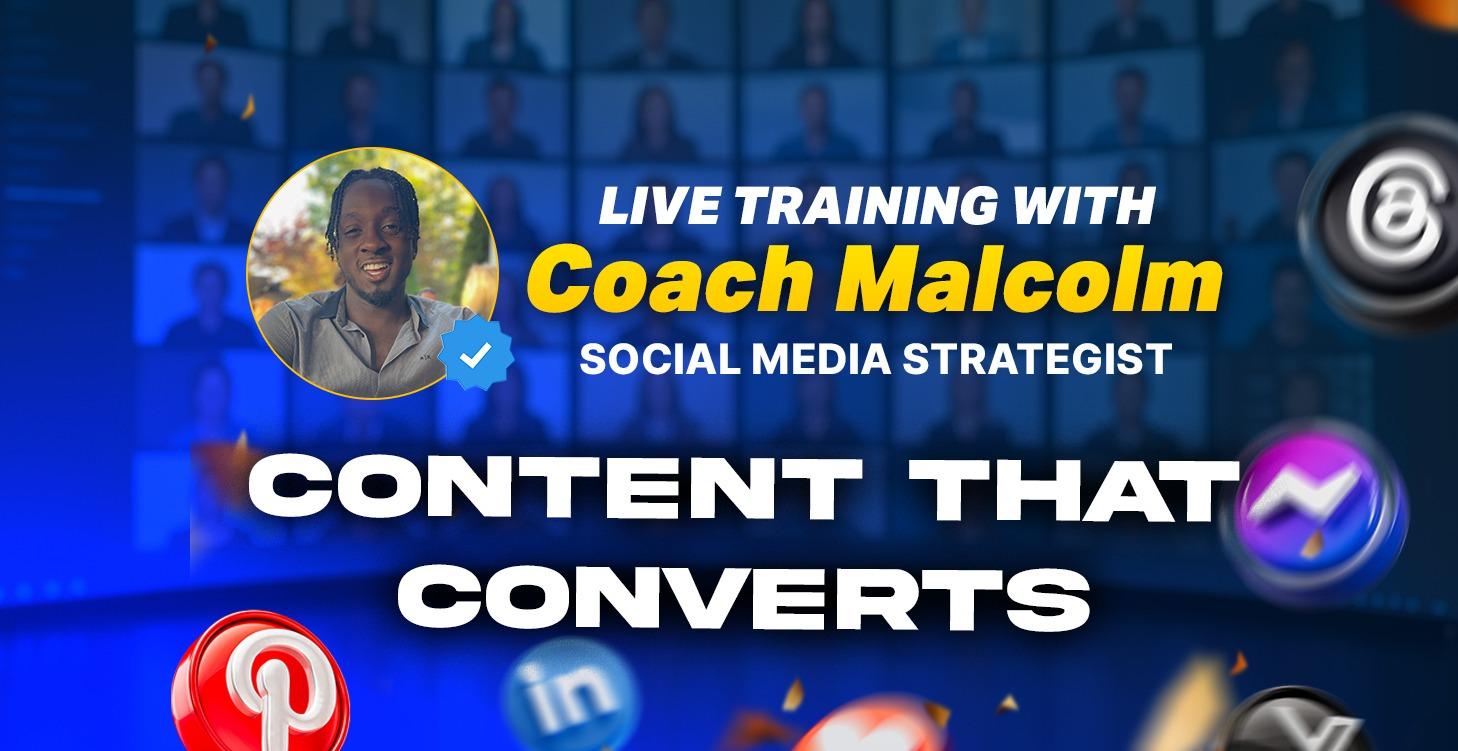 LIVE TRAINING WITH
Coach Malcolm
SOCIAL MEDIA STRATEGIST

CONTENT THAT CONVERTS

in